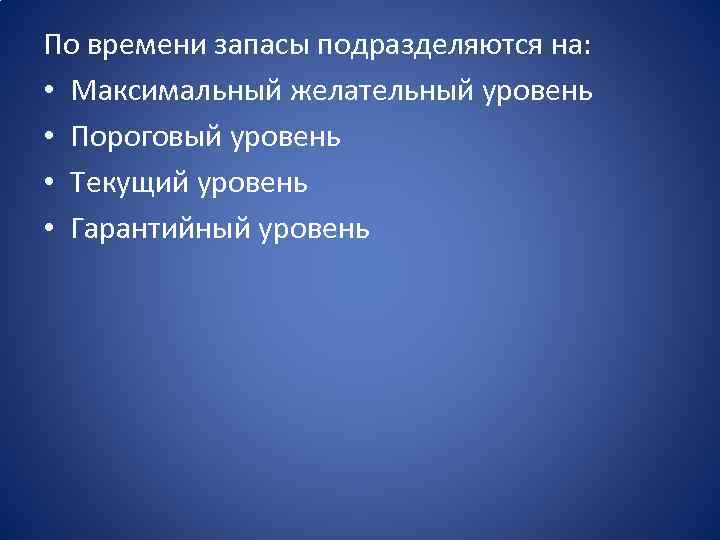 По времени запасы подразделяются на:
• Максимальный желательный уровень
• Пороговый уровень
• Текущий уровень
• Гарантийный уровень